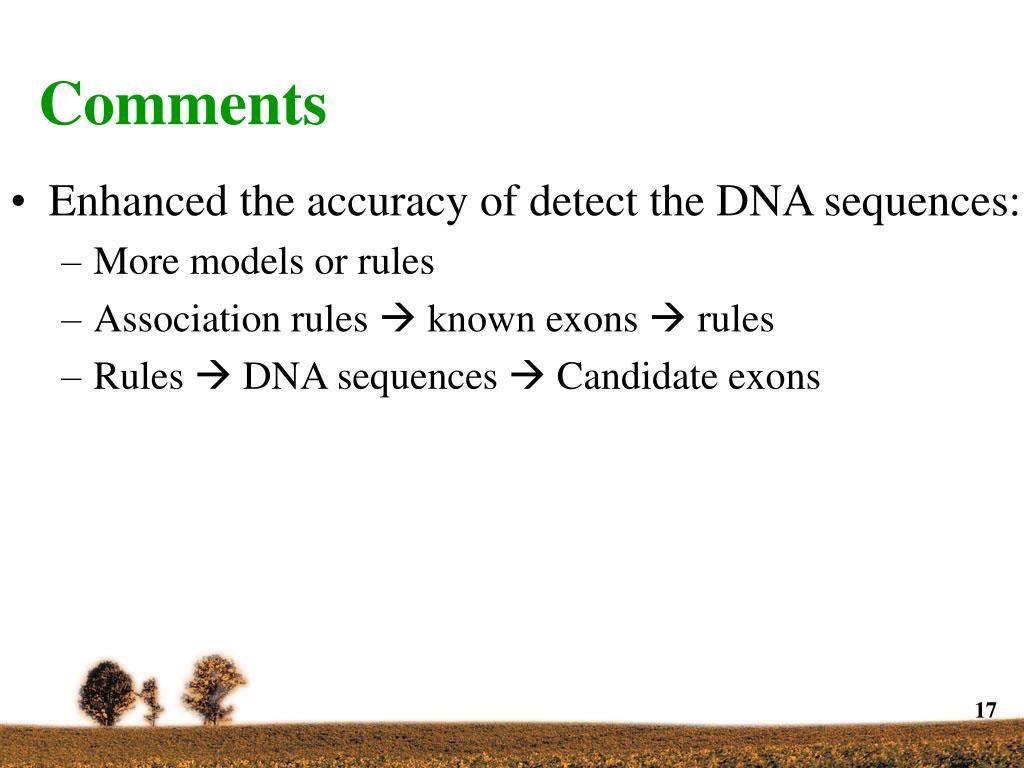 Comments

• Enhanced the accuracy of detect the DNA sequences:
– More models or rules
– Association rules → known exons → rules
– Rules → DNA sequences → Candidate exons

17